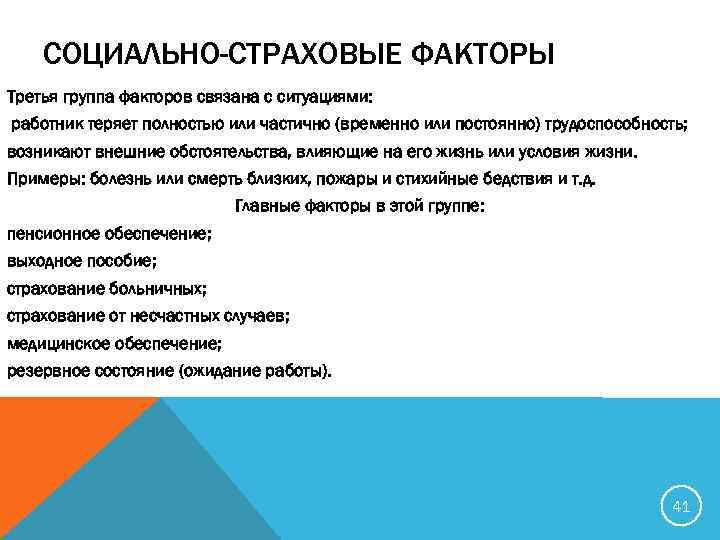 СОЦИАЛЬНО-СТРАХОВЫЕ ФАКТОРЫ

Третья группа факторов связана с ситуациями:

работник теряет полностью или частично (временно или постоянно) трудоспособность;

возникают внешние обстоятельства, влияющие на его жизнь или условия жизни.

Примеры: болезнь или смерть близких, пожары и стихийные бедствия и т.д.

Главные факторы в этой группе:

пенсионное обеспечение;

выходное пособие;

страхование больничных;

страхование от несчастных случаев;

медицинское обеспечение;

резервное состояние (ожидание работы).

41